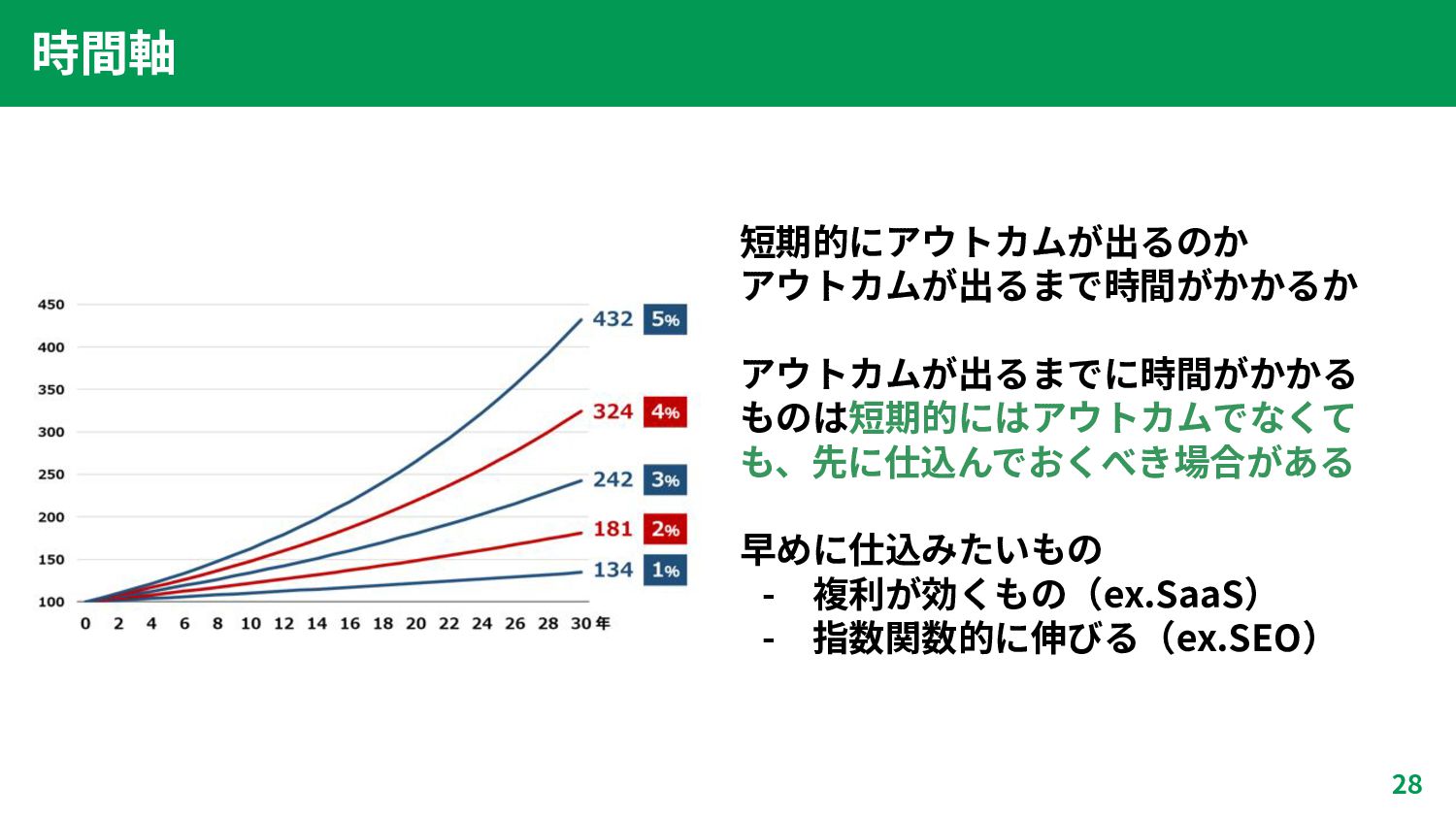 時間軸

450
400
350
300
250
200
150
100

0 2 4 6 8 10 12 14 16 18 20 22 24 26 28 30年

432 5%
324 4%
242 3%
181 2%
134 1%

短期的にアウトカムが出るのか
アウトカムが出るまで時間がかかるか

アウトカムが出るまでに時間がかかるものは短期的にはアウトカムでなくても、先に仕込んでおくべき場合がある

早めに仕込みたいもの
- 複利が効くもの（ex.SaaS）
- 指数関数的に伸びる（ex.SEO）

28